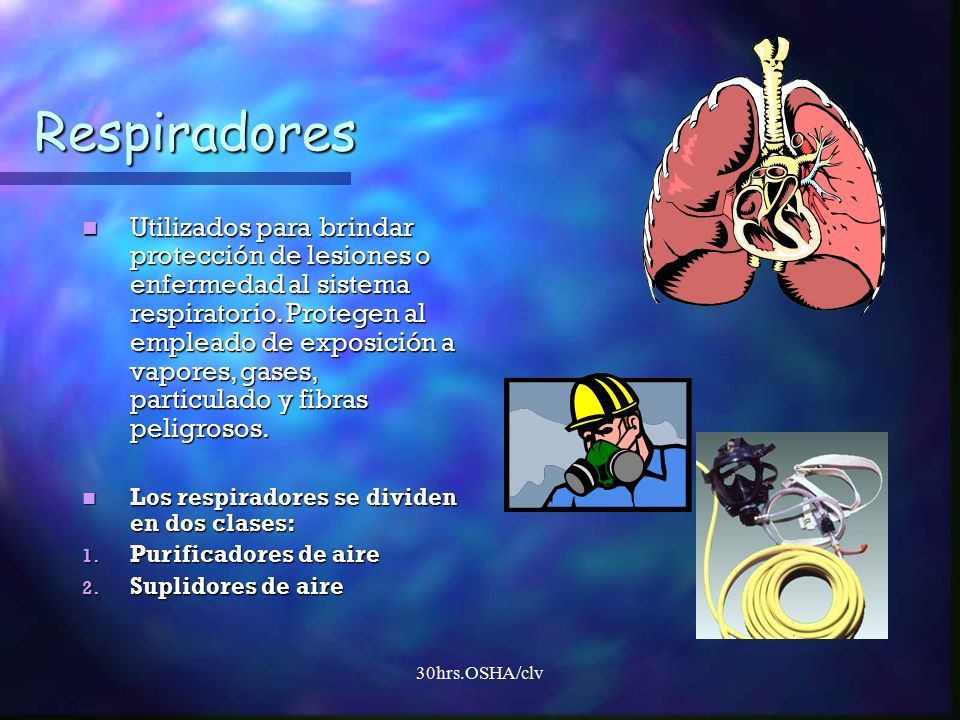 Respiradores

Utilizados para brindar protección de lesiones o enfermedad al sistema respiratorio. Protegen al empleado de exposición a vapores, gases, particulado y fibras peligrosos.

Los respiradores se dividen en dos clases:
1. Purificadores de aire
2. Suplidores de aire

30hrs.OSHA/clv